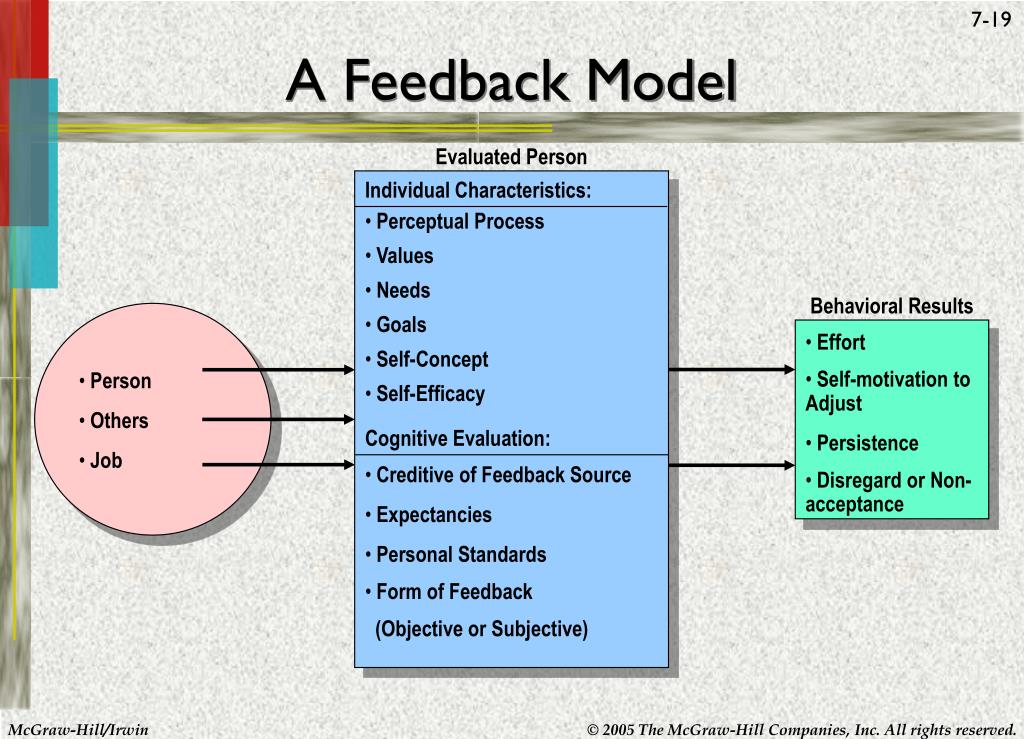 7-19

A Feedback Model

• Person
• Others
• Job

Evaluated Person

Individual Characteristics:
• Perceptual Process
• Values
• Needs
• Goals
• Self-Concept
• Self-Efficacy

Cognitive Evaluation:
• Creditive of Feedback Source
• Expectancies
• Personal Standards
• Form of Feedback
(Objective or Subjective)

Behavioral Results
• Effort
• Self-motivation to Adjust
• Persistence
• Disregard or Non-acceptance

McGraw-Hill/Irwin

© 2005 The McGraw-Hill Companies, Inc. All rights reserved.